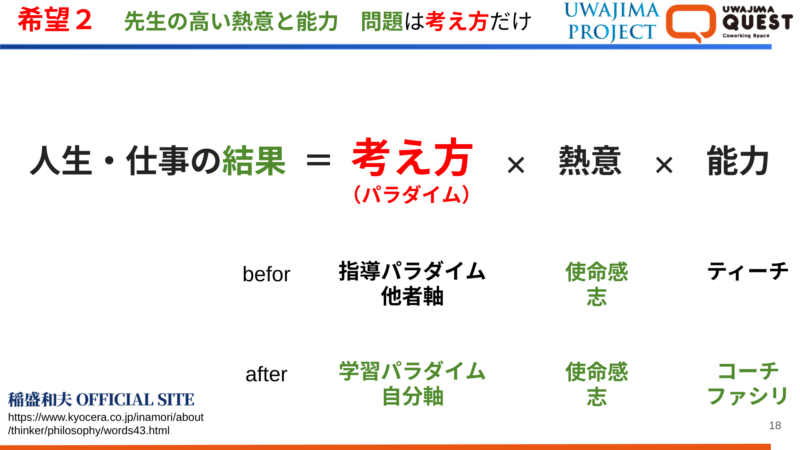 希望２　先生の高い熱意と能力　問題は考え方だけ

UWAJIMA PROJECT

UWAJIMA QUEST Coworking Space

人生・仕事の結果 ＝ 考え方 × 熱意 × 能力
（パラダイム）

befor　指導パラダイム 他者軸　使命感 志　ティーチ

after　学習パラダイム 自分軸　使命感 志　コーチ ファシリ

稲盛和夫 OFFICIAL SITE
https://www.kyocera.co.jp/inamori/about/thinker/philosophy/words43.html

18